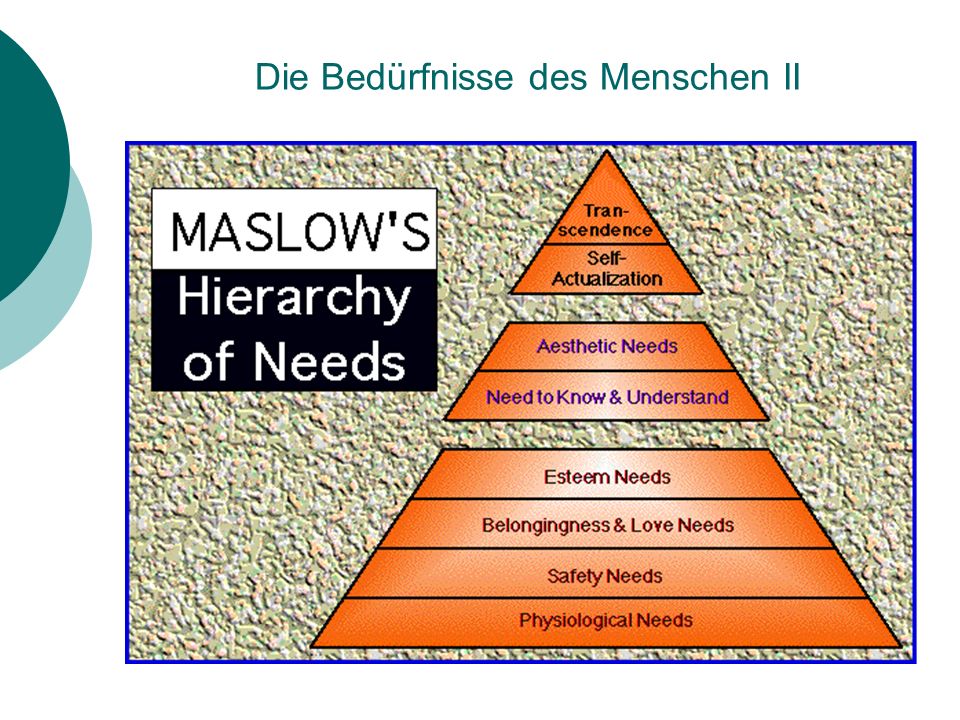 Die Bedürfnisse des Menschen II

MASLOW'S
Hierarchy of Needs

Transcendence
Self-Actualization

Aesthetic Needs
Need to Know & Understand

Esteem Needs
Belongingness & Love Needs
Safety Needs
Physiological Needs